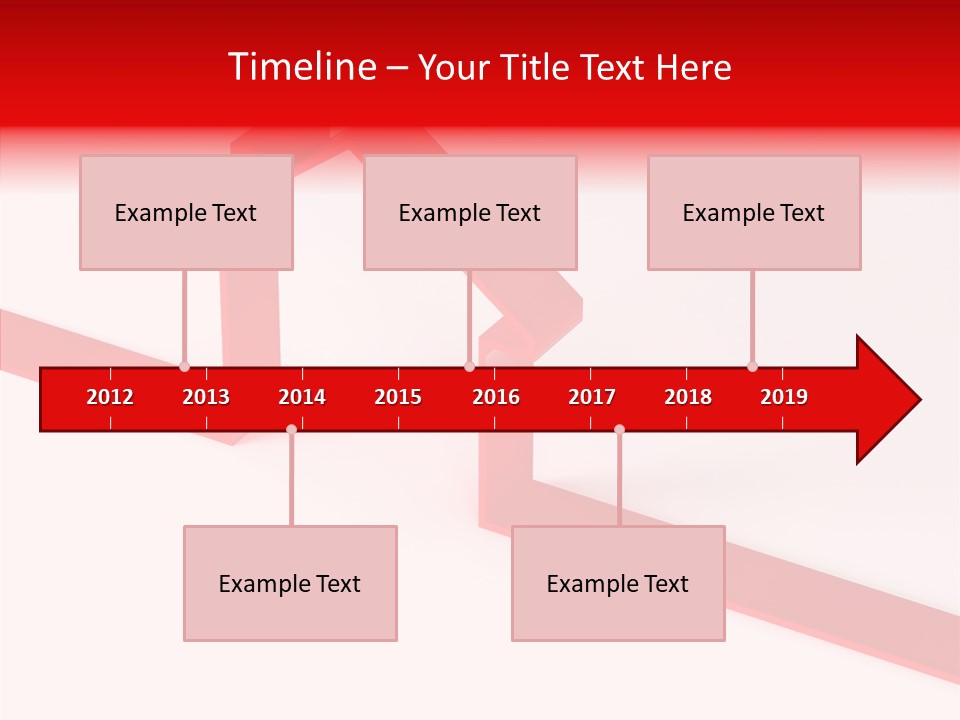 Timeline – Your Title Text Here

Example Text

Example Text

Example Text

2012 2013 2014 2015 2016 2017 2018 2019

Example Text

Example Text